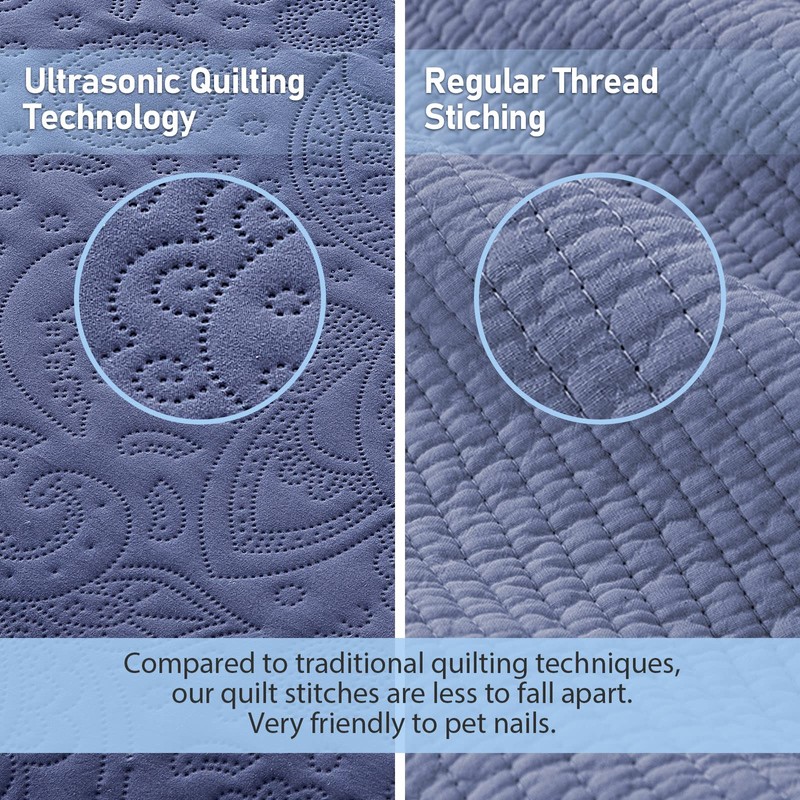 Ultrasonic Quilting Technology

Regular Thread Stiching

Compared to traditional quilting techniques, our quilt stitches are less to fall apart. Very friendly to pet nails.